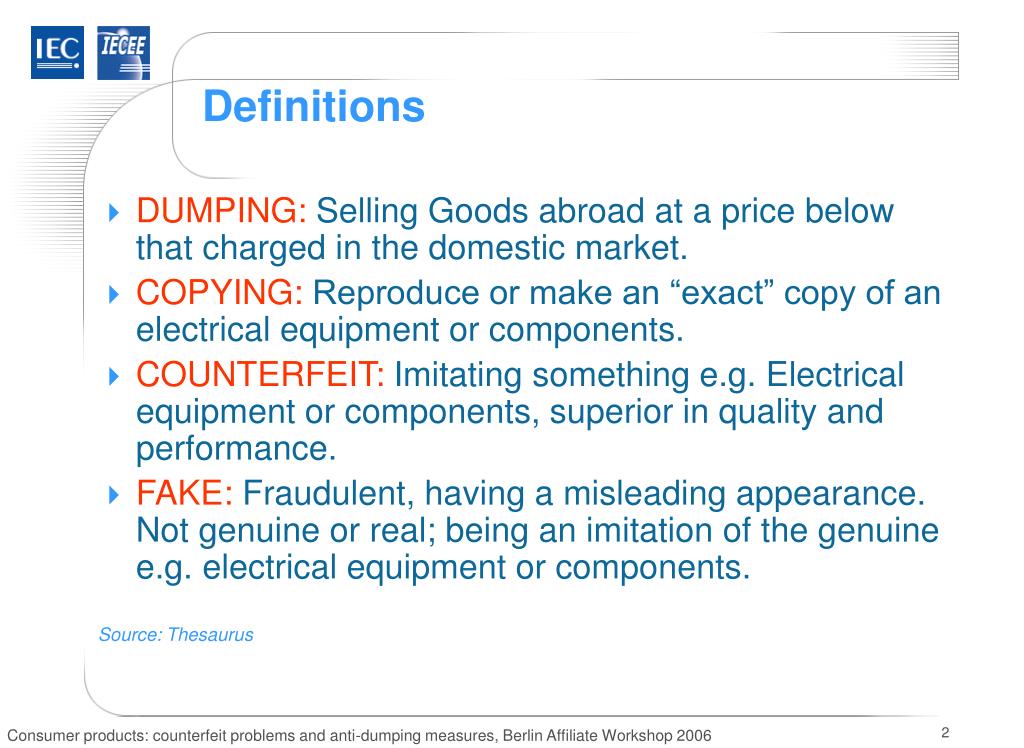 IEC IECEE

Definitions

DUMPING: Selling Goods abroad at a price below that charged in the domestic market.

COPYING: Reproduce or make an “exact” copy of an electrical equipment or components.

COUNTERFEIT: Imitating something e.g. Electrical equipment or components, superior in quality and performance.

FAKE: Fraudulent, having a misleading appearance. Not genuine or real; being an imitation of the genuine e.g. electrical equipment or components.

Source: Thesaurus

Consumer products: counterfeit problems and anti-dumping measures, Berlin Affiliate Workshop 2006

2